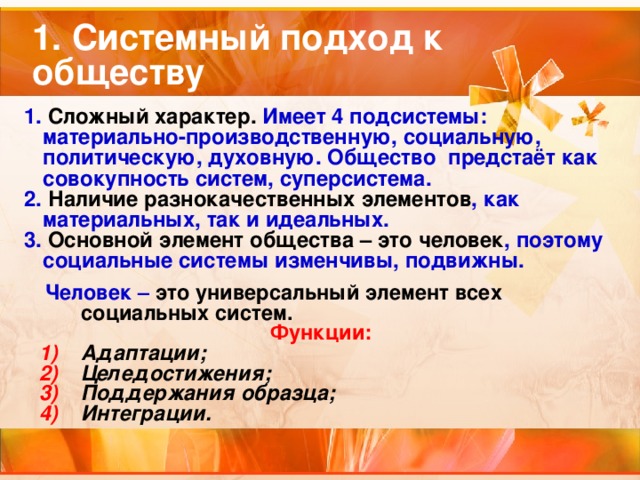 1. Системный подход к обществу

1. Сложный характер. Имеет 4 подсистемы: материально-производственную, социальную, политическую, духовную. Общество предстаёт как совокупность систем, суперсистема.
2. Наличие разнокачественных элементов, как материальных, так и идеальных.
3. Основной элемент общества – это человек, поэтому социальные системы изменчивы, подвижны.

Человек – это универсальный элемент всех социальных систем.

Функции:
1) Адаптации;
2) Целедостижения;
3) Поддержания образца;
4) Интеграции.